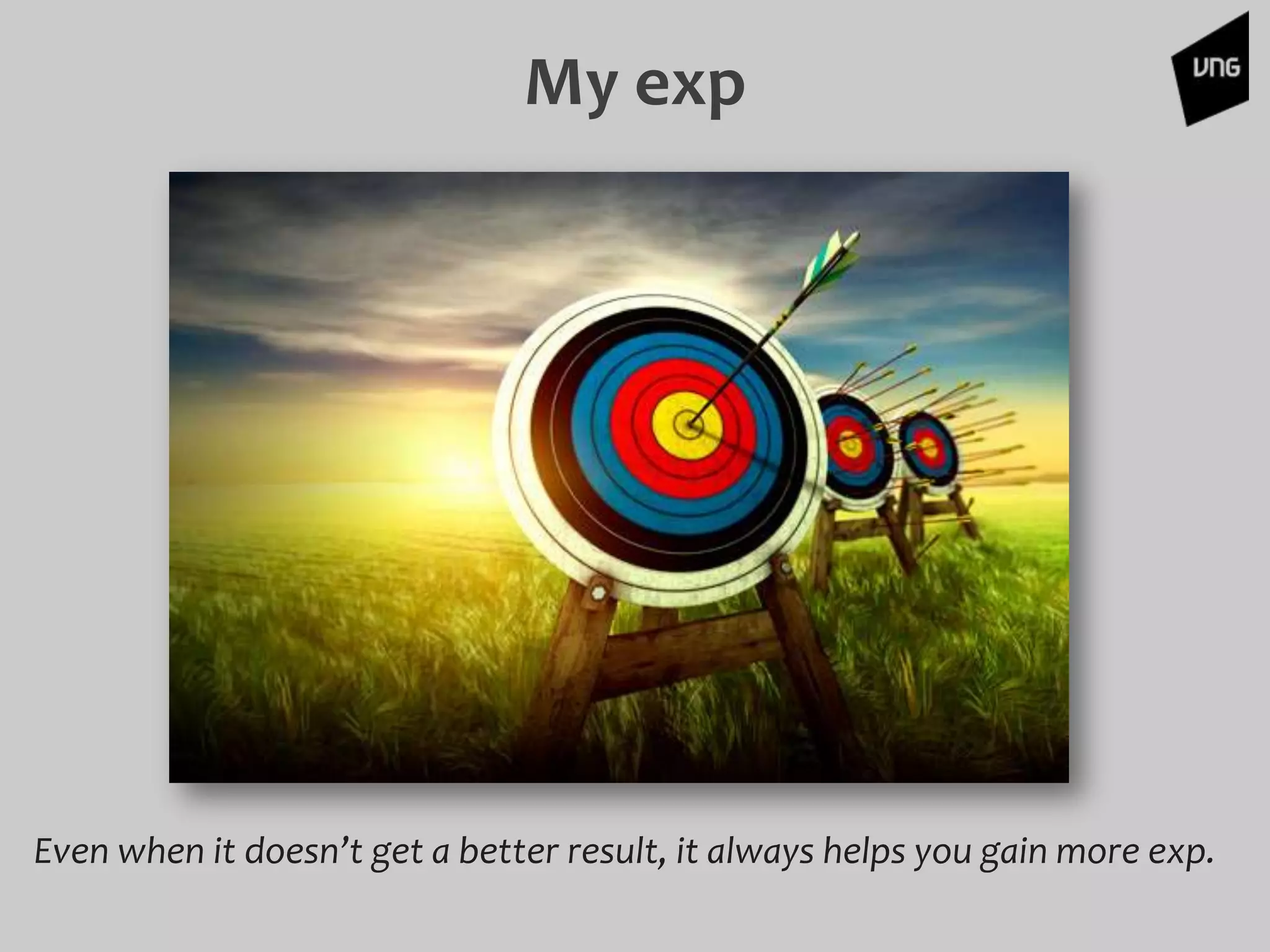 My exp

VNG

Even when it doesn’t get a better result, it always helps you gain more exp.